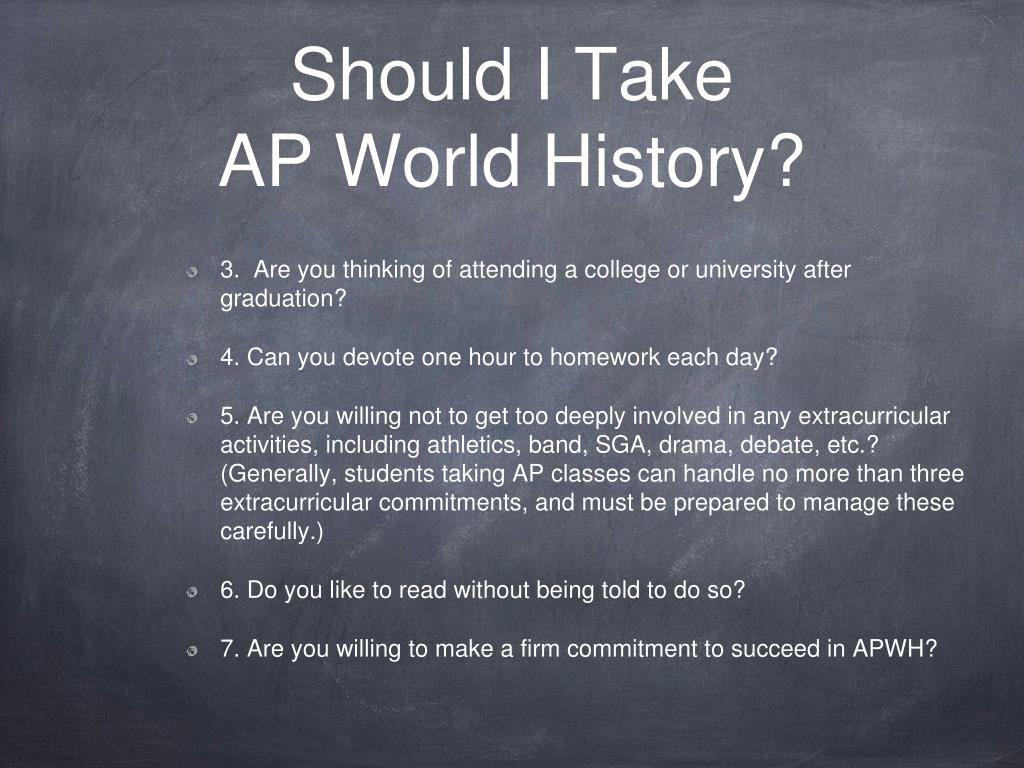 Should I Take
AP World History?

3. Are you thinking of attending a college or university after graduation?

4. Can you devote one hour to homework each day?

5. Are you willing not to get too deeply involved in any extracurricular activities, including athletics, band, SGA, drama, debate, etc.? (Generally, students taking AP classes can handle no more than three extracurricular commitments, and must be prepared to manage these carefully.)

6. Do you like to read without being told to do so?

7. Are you willing to make a firm commitment to succeed in APWH?